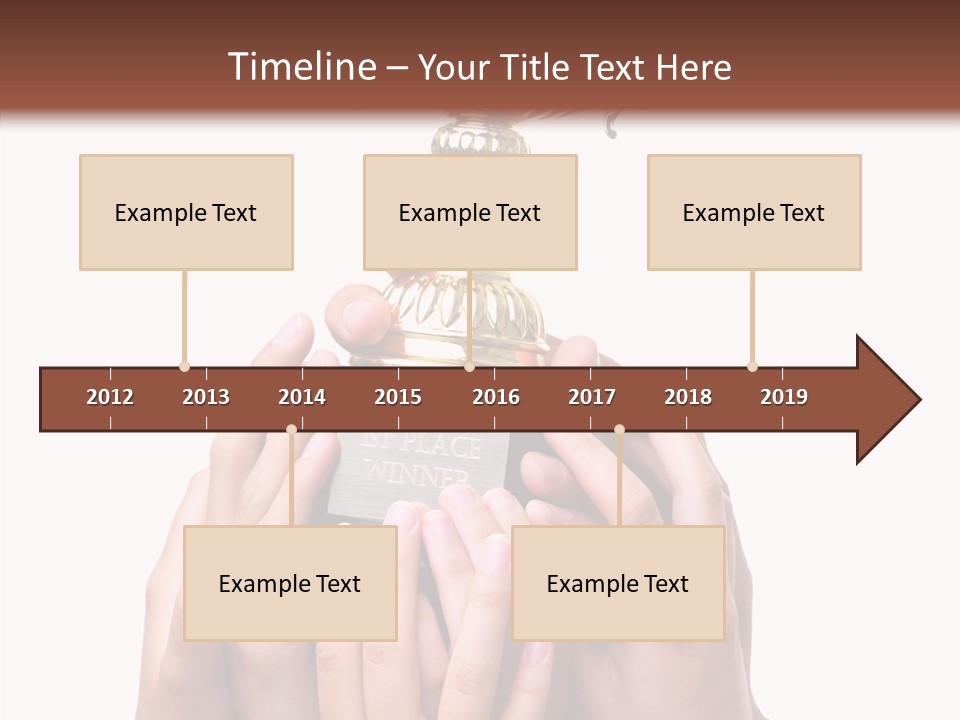 Timeline – Your Title Text Here

Example Text

Example Text

Example Text

2012 2013 2014 2015 2016 2017 2018 2019

1ST PLACE WINNER

Example Text

Example Text